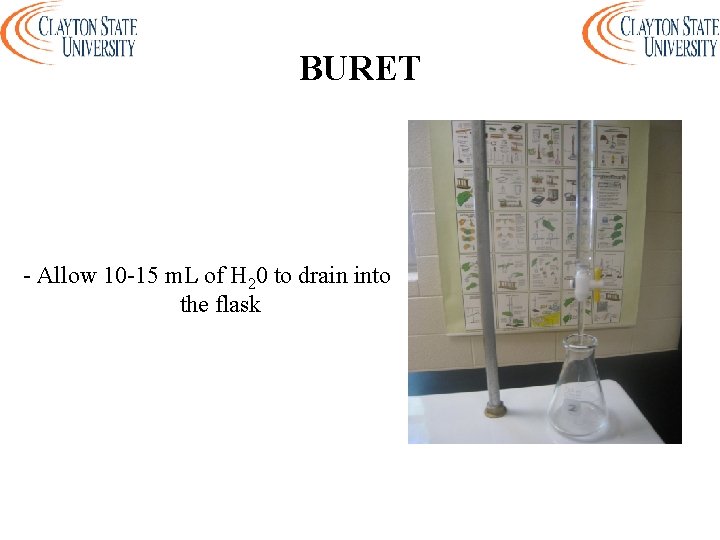 CLAYTON STATE UNIVERSITY

CLAYTON STATE UNIVERSITY

BURET

- Allow 10-15 mL of $H_20$ to drain into the flask